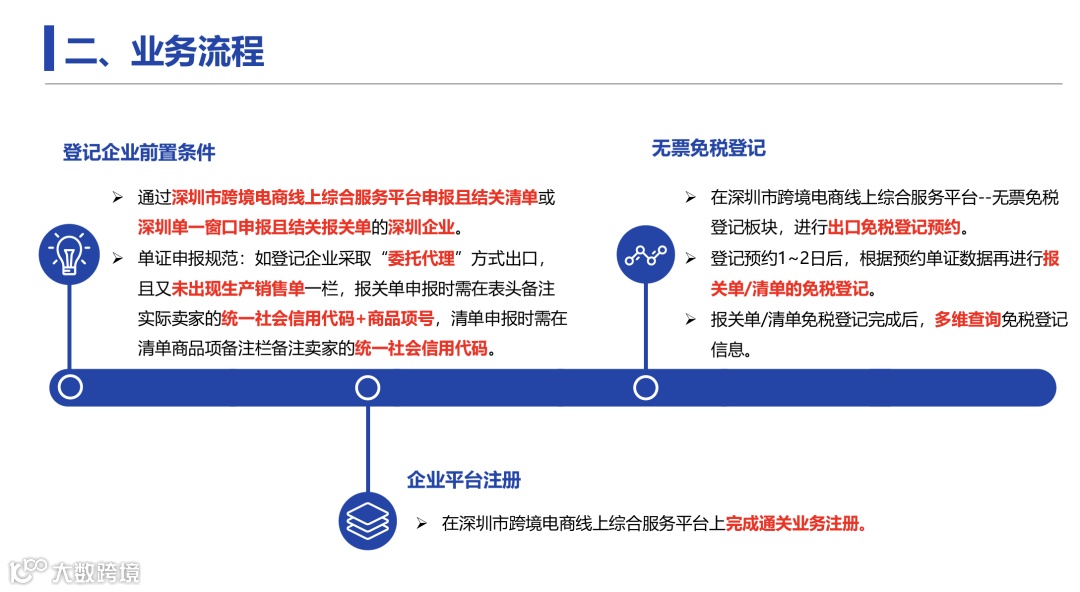 二、业务流程

登记企业前置条件

➢ 通过深圳市跨境电商线上综合服务平台申报且结关清单或深圳单一窗口申报且结关报关单的深圳企业。

➢ 单证申报规范：如登记企业采取“委托代理”方式出口，且又未出现生产销售单一栏，报关单申报时需在表头备注实际卖家的统一社会信用代码+商品项号，清单申报时需在清单商品项备注栏备注卖家的统一社会信用代码。

无票免税登记

➢ 在深圳市跨境电商线上综合服务平台--无票免税登记板块，进行出口免税登记预约。

➢ 登记预约1~2日后，根据预约单证数据再进行报关单/清单的免税登记。

➢ 报关单/清单免税登记完成后，多维查询免税登记信息。

企业平台注册

➢ 在深圳市跨境电商线上综合服务平台上完成通关业务注册。

大数跨境